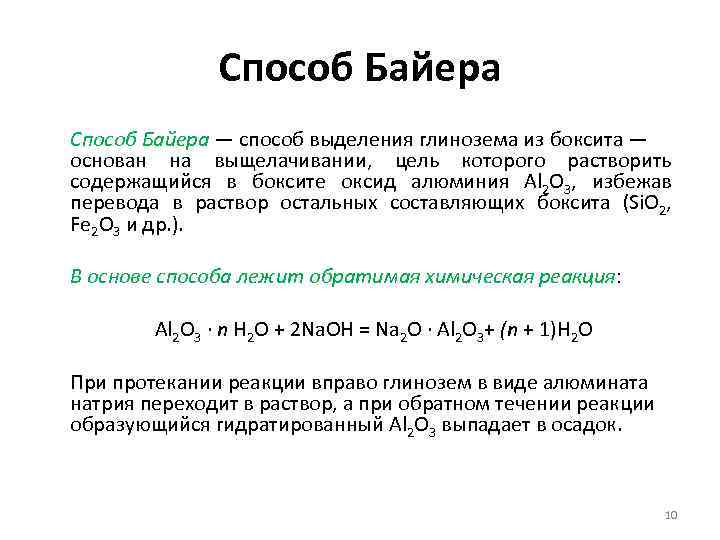 Способ Байера

Способ Байера — способ выделения глинозема из боксита — основан на выщелачивании, цель которого растворить содержащийся в боксите оксид алюминия $Al_2O_3$, избежав перевода в раствор остальных составляющих боксита ($SiO_2$, $Fe_2O_3$ и др.).

В основе способа лежит обратимая химическая реакция:

$Al_2O_3 \cdot n\ H_2O + 2NaOH = Na_2O \cdot Al_2O_3 + (n + 1)H_2O$

При протекании реакции вправо глинозем в виде алюмината натрия переходит в раствор, а при обратном течении реакции образующийся гидратированный $Al_2O_3$ выпадает в осадок.

10